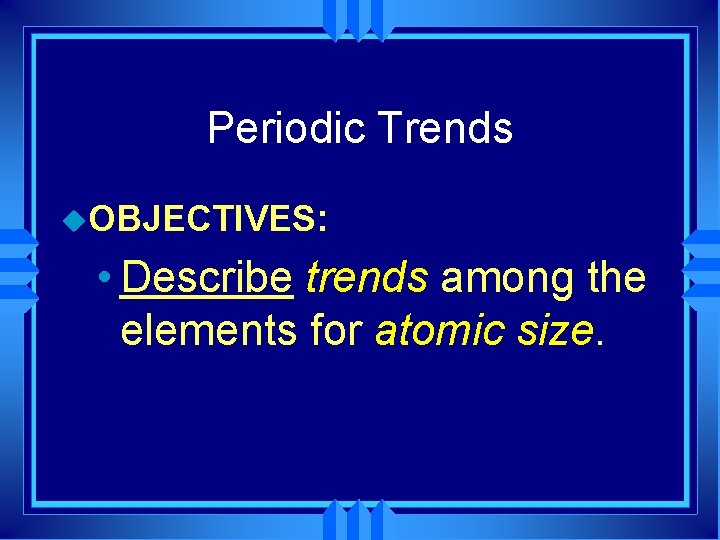 Periodic Trends

OBJECTIVES:

• Describe trends among the elements for atomic size.